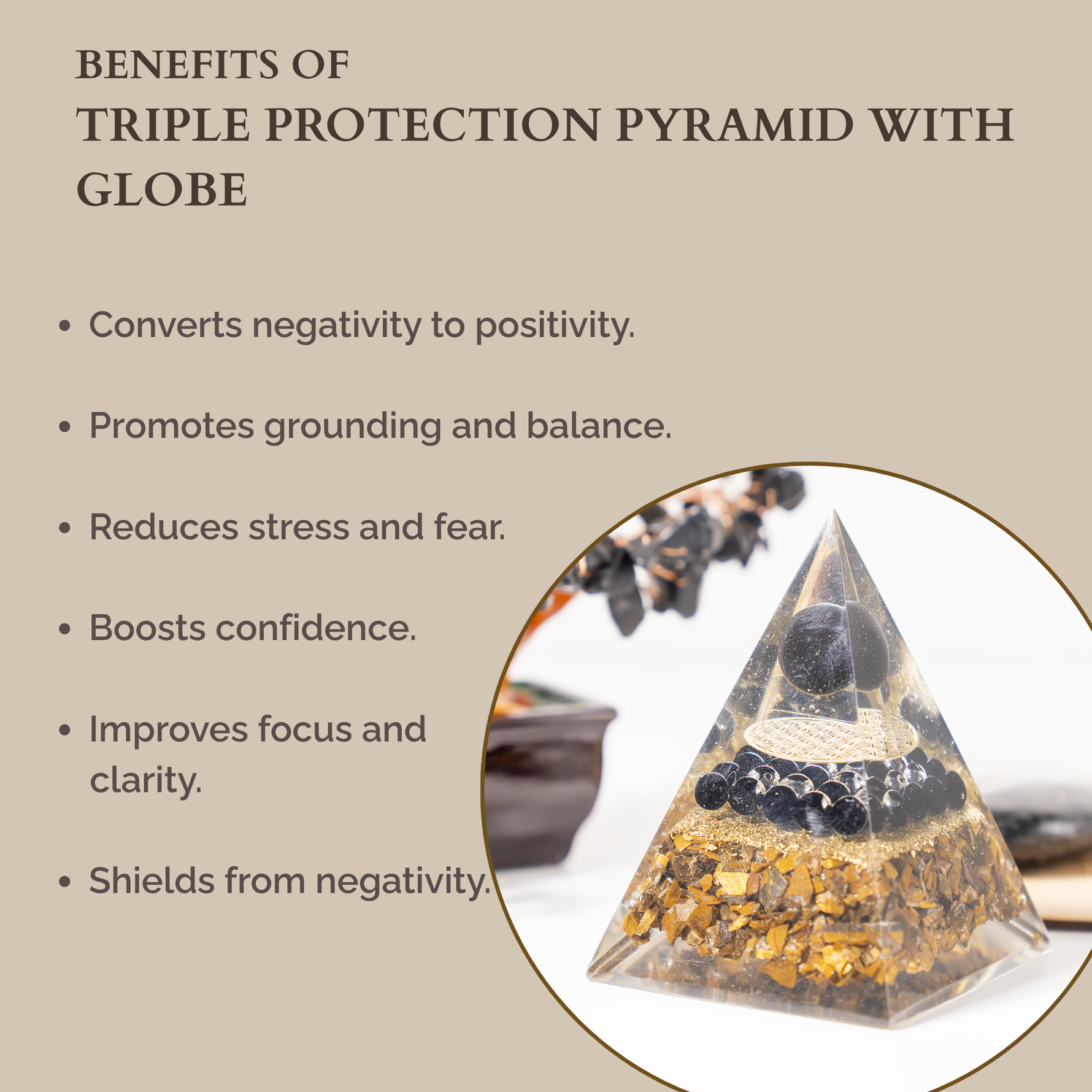 BENEFITS OF
TRIPLE PROTECTION PYRAMID WITH GLOBE

• Converts negativity to positivity.

• Promotes grounding and balance.

• Reduces stress and fear.

• Boosts confidence.

• Improves focus and clarity.

• Shields from negativity.